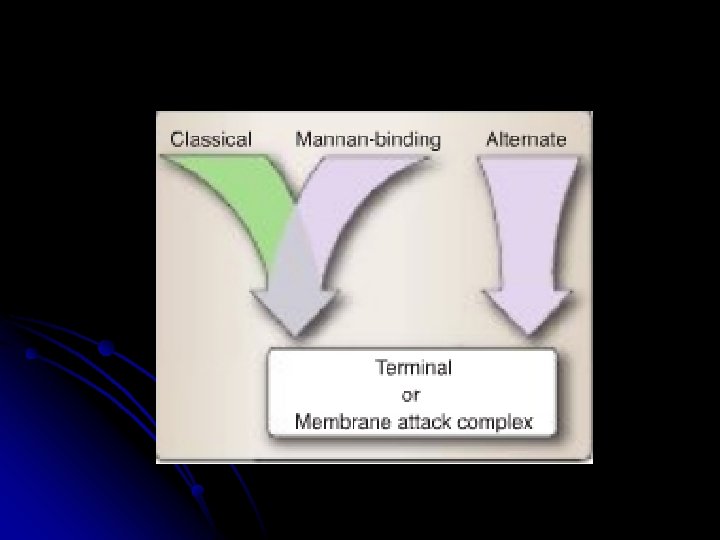 Classical
Mannan-binding
Alternate

Terminal
or
Membrane attack complex